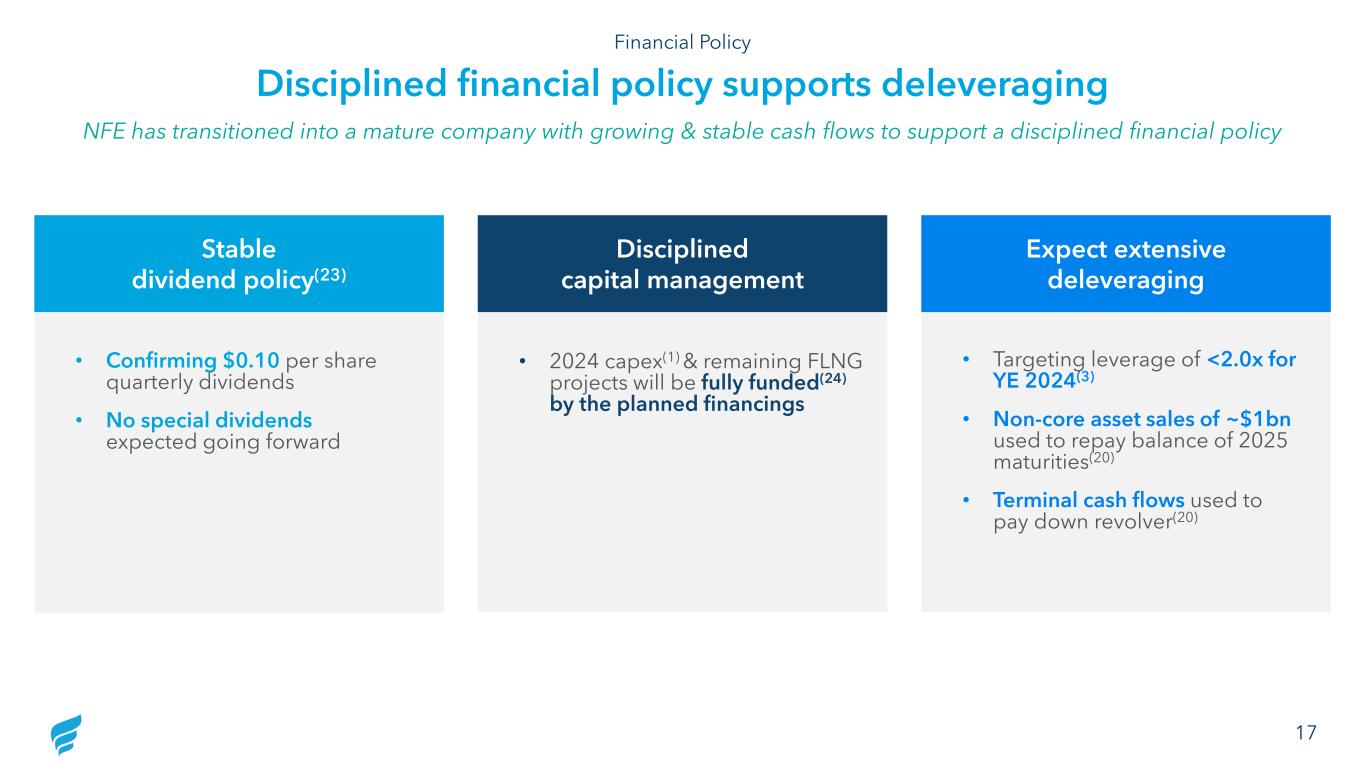 Financial Policy

Disciplined financial policy supports deleveraging

NFE has transitioned into a mature company with growing & stable cash flows to support a disciplined financial policy

Stable dividend policy$^{(23)}$

• Confirming \$0.10 per share quarterly dividends

• No special dividends expected going forward

Disciplined capital management

• 2024 capex$^{(1)}$ & remaining FLNG projects will be fully funded$^{(24)}$ by the planned financings

Expect extensive deleveraging

• Targeting leverage of <2.0x for YE 2024$^{(3)}$

• Non-core asset sales of ~\$1bn used to repay balance of 2025 maturities$^{(20)}$

• Terminal cash flows used to pay down revolver$^{(20)}$

17